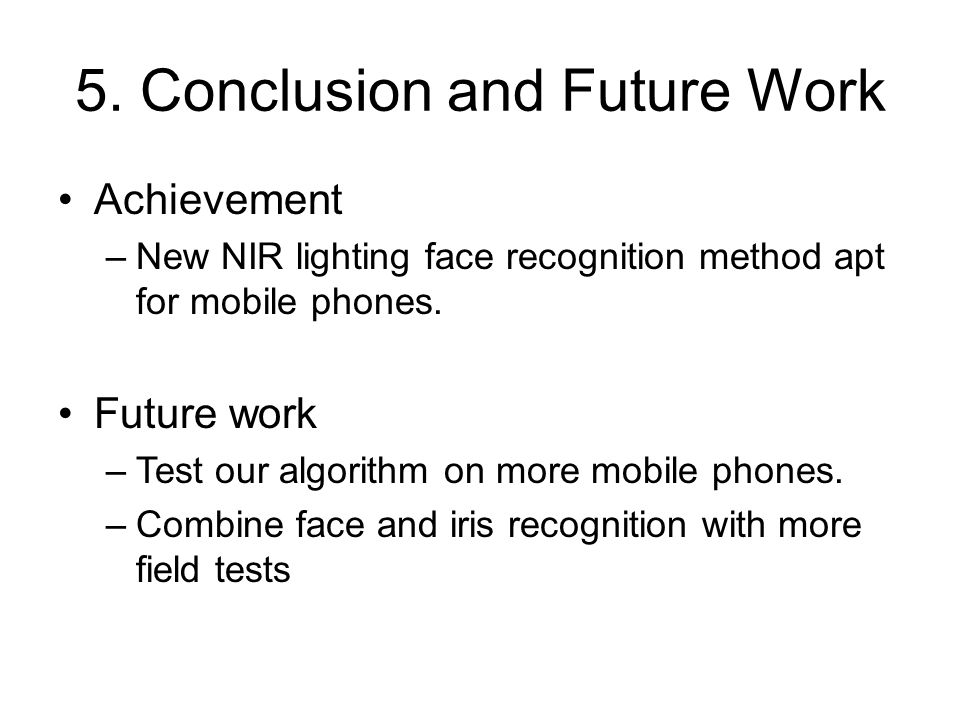 5. Conclusion and Future Work

• Achievement
– New NIR lighting face recognition method apt for mobile phones.

• Future work
– Test our algorithm on more mobile phones.
– Combine face and iris recognition with more field tests